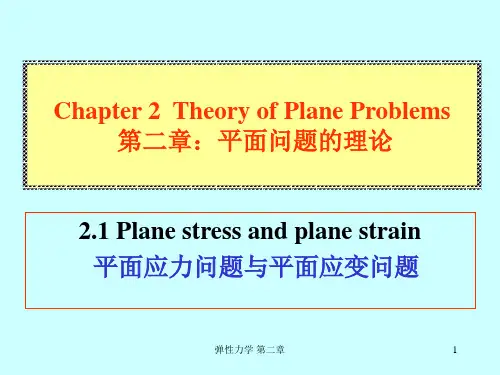 Chapter 2 Theory of Plane Problems
第二章：平面问题的理论

2.1 Plane stress and plane strain
平面应力问题与平面应变问题

弹性力学 第二章

1